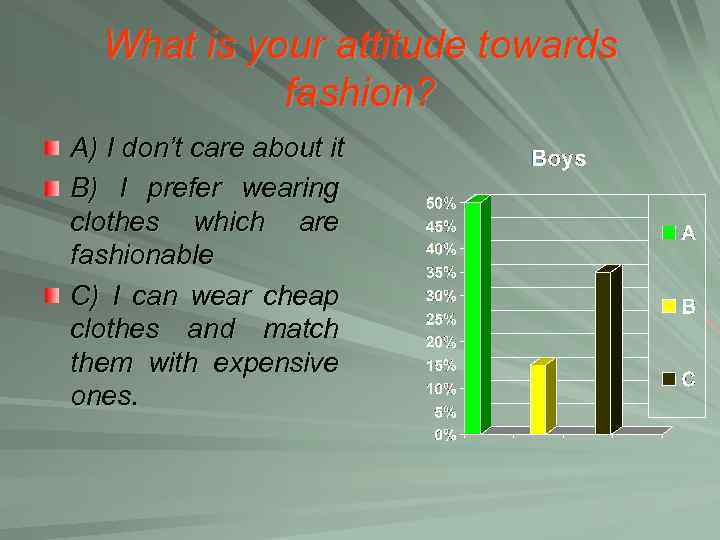 What is your attitude towards fashion?

A) I don't care about it

B) I prefer wearing clothes which are fashionable

C) I can wear cheap clothes and match them with expensive ones.

Boys

50%
45%
40%
35%
30%
25%
20%
15%
10%
5%
0%

A
B
C